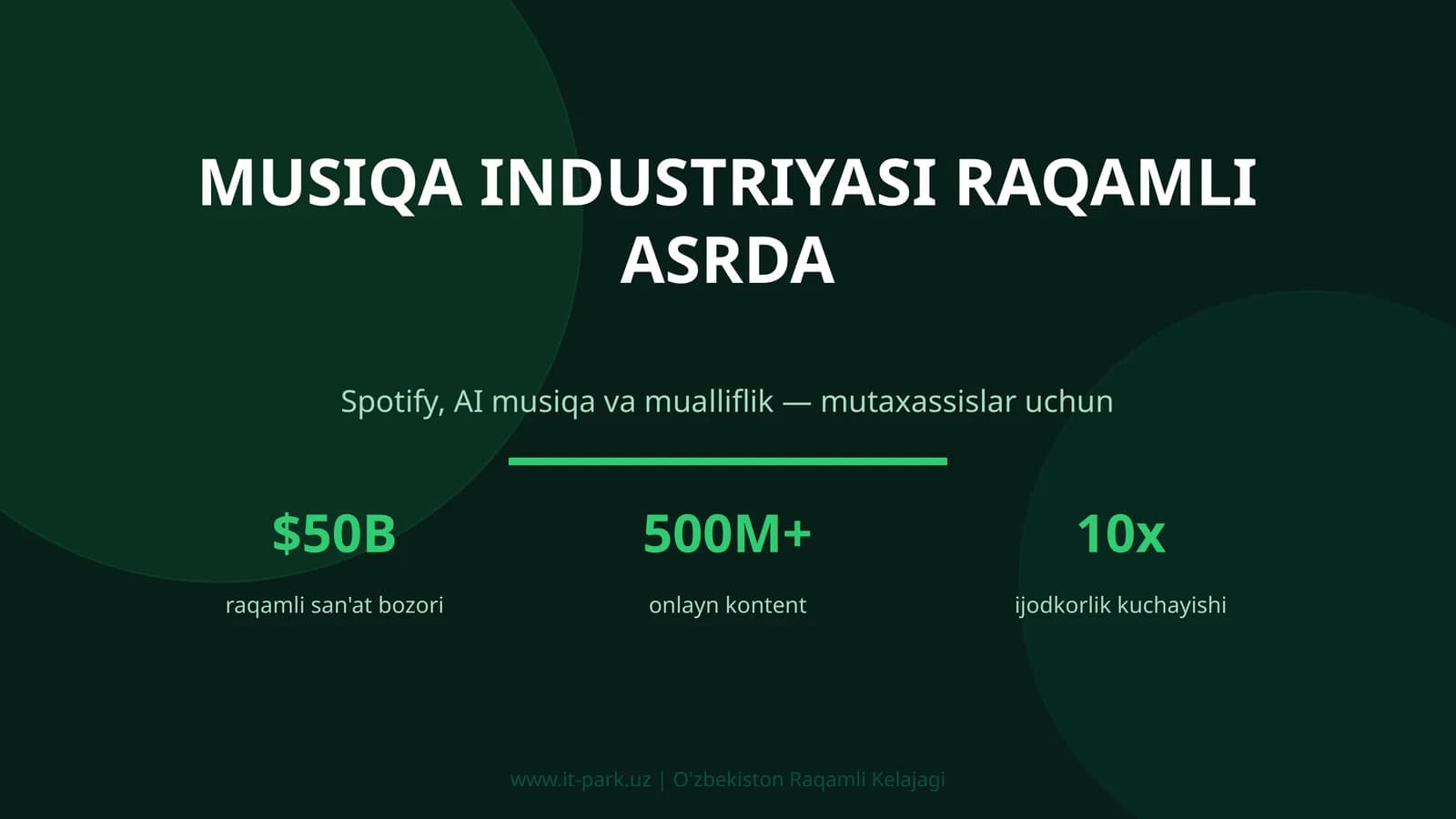 MUSIQA INDUSTRIYASI RAQAMLI ASRDA

Spotify, AI musiqa va mualliflik — mutaxassislar uchun

$50B
raqamli san'at bozori

500M+
onlayn kontent

10x
ijodkorlik kuchayishi

www.it-park.uz | O'zbekiston Raqamli Kelajagi